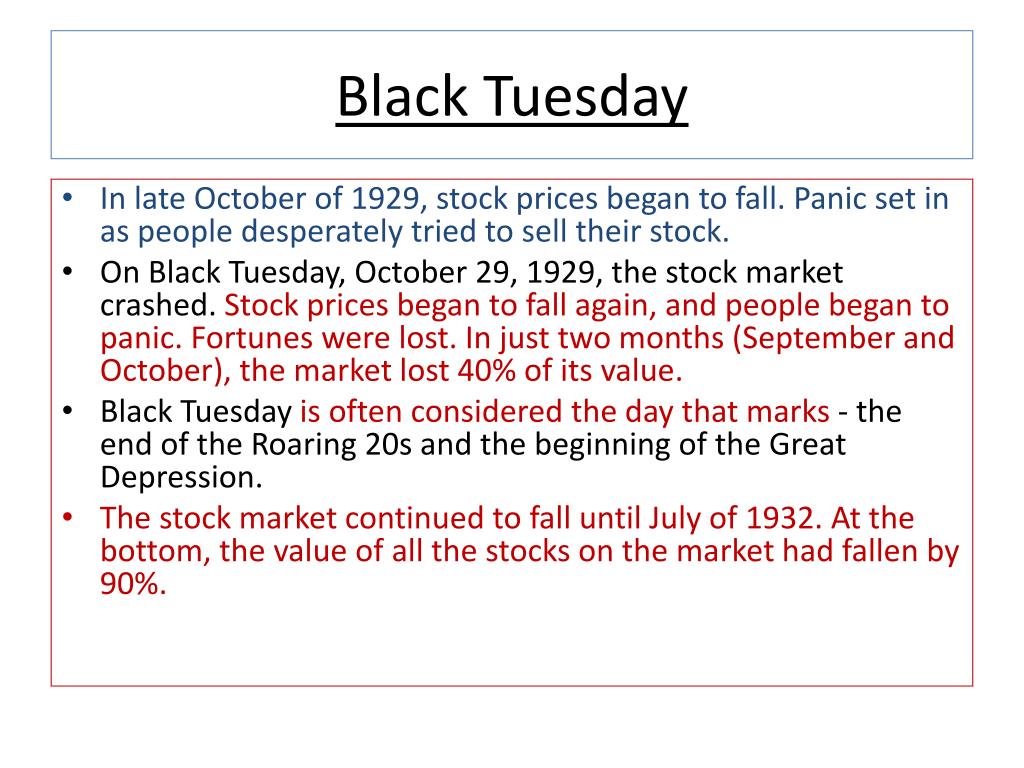 Black Tuesday

• In late October of 1929, stock prices began to fall. Panic set in as people desperately tried to sell their stock.
• On Black Tuesday, October 29, 1929, the stock market crashed. Stock prices began to fall again, and people began to panic. Fortunes were lost. In just two months (September and October), the market lost 40% of its value.
• Black Tuesday is often considered the day that marks - the end of the Roaring 20s and the beginning of the Great Depression.
• The stock market continued to fall until July of 1932. At the bottom, the value of all the stocks on the market had fallen by 90%.